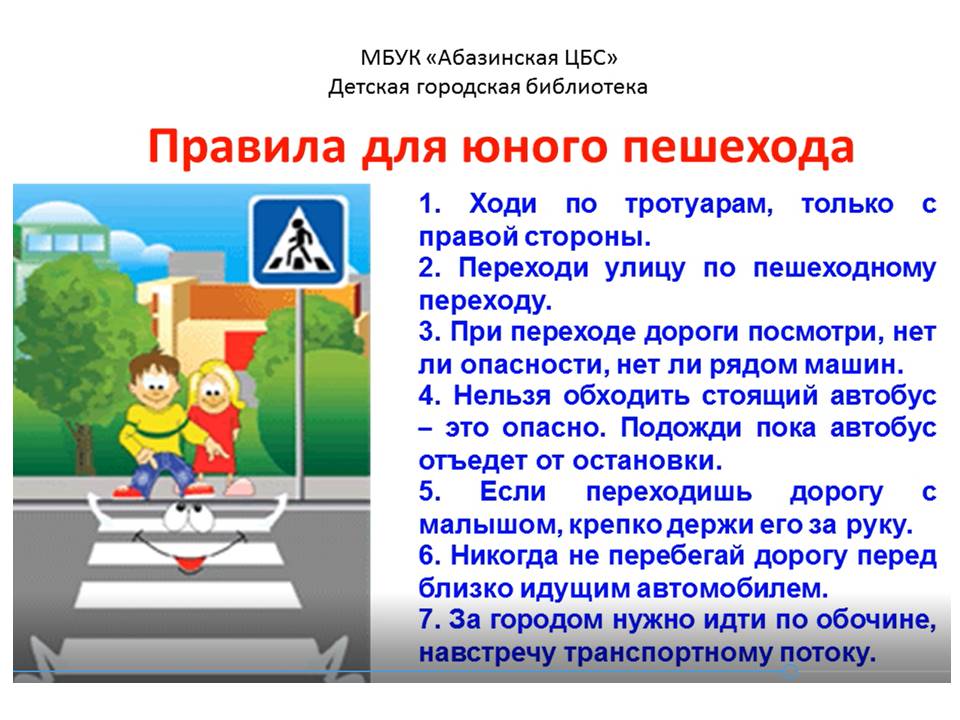 МБУК «Абазинская ЦБС»
Детская городская библиотека

Правила для юного пешехода

1. Ходи по тротуарам, только с правой стороны.
2. Переходи улицу по пешеходному переходу.
3. При переходе дороги посмотри, нет ли опасности, нет ли рядом машин.
4. Нельзя обходить стоящий автобус – это опасно. Подожди пока автобус отъедет от остановки.
5. Если переходишь дорогу с малышом, крепко держи его за руку.
6. Никогда не перебегай дорогу перед близко идущим автомобилем.
7. За городом нужно идти по обочине, навстречу транспортному потоку.